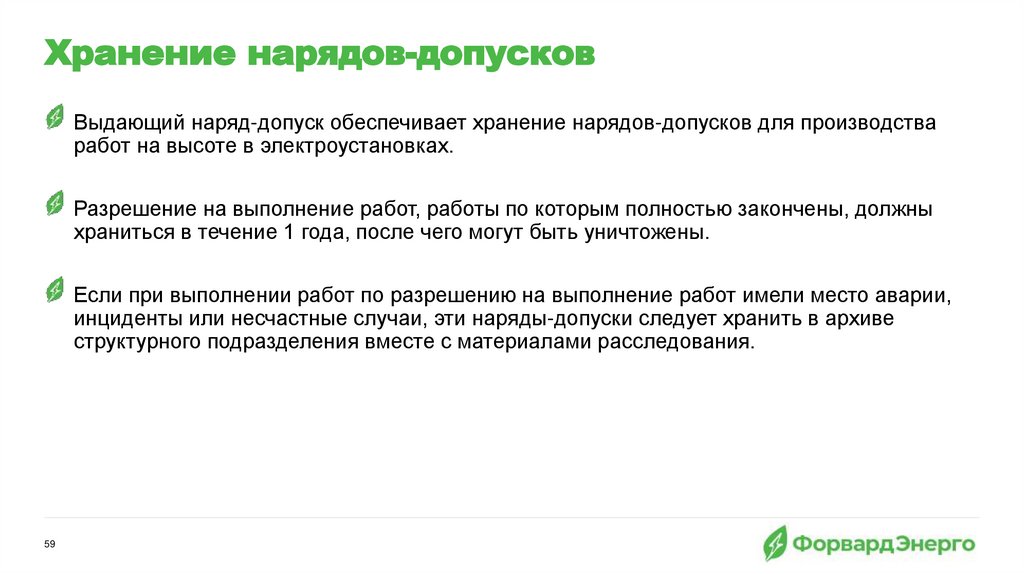 Хранение нарядов-допусков

Выдающий наряд-допуск обеспечивает хранение нарядов-допусков для производства работ на высоте в электроустановках.

Разрешение на выполнение работ, работы по которым полностью закончены, должны храниться в течение 1 года, после чего могут быть уничтожены.

Если при выполнении работ по разрешению на выполнение работ имели место аварии, инциденты или несчастные случаи, эти наряды-допуски следует хранить в архиве структурного подразделения вместе с материалами расследования.

59

ФорвардЭнерго